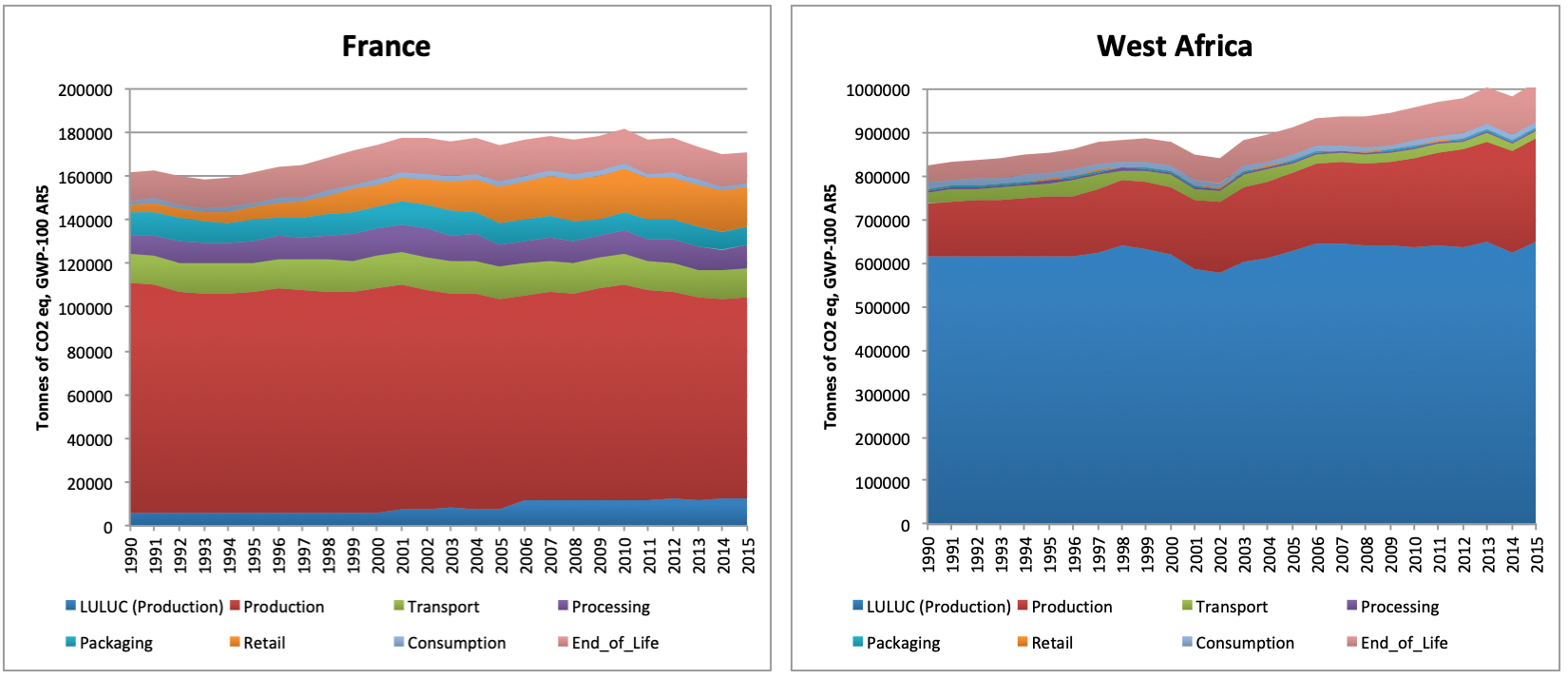 France

Tonnes of CO2 eq, GWP-100 AR5

200000
180000
160000
140000
120000
100000
80000
60000
40000
20000
0

1990 1991 1992 1993 1994 1995 1996 1997 1998 1999 2000 2001 2002 2003 2004 2005 2006 2007 2008 2009 2010 2011 2012 2013 2014 2015

LULUC (Production) Production Transport Processing
Packaging Retail Consumption End_of_Life

West Africa

Tonnes of CO2 eq, GWP-100 AR5

1000000
900000
800000
700000
600000
500000
400000
300000
200000
100000
0

1990 1991 1992 1993 1994 1995 1996 1997 1998 1999 2000 2001 2002 2003 2004 2005 2006 2007 2008 2009 2010 2011 2012 2013 2014 2015

LULUC (Production) Production Transport Processing
Packaging Retail Consumption End_of_Life